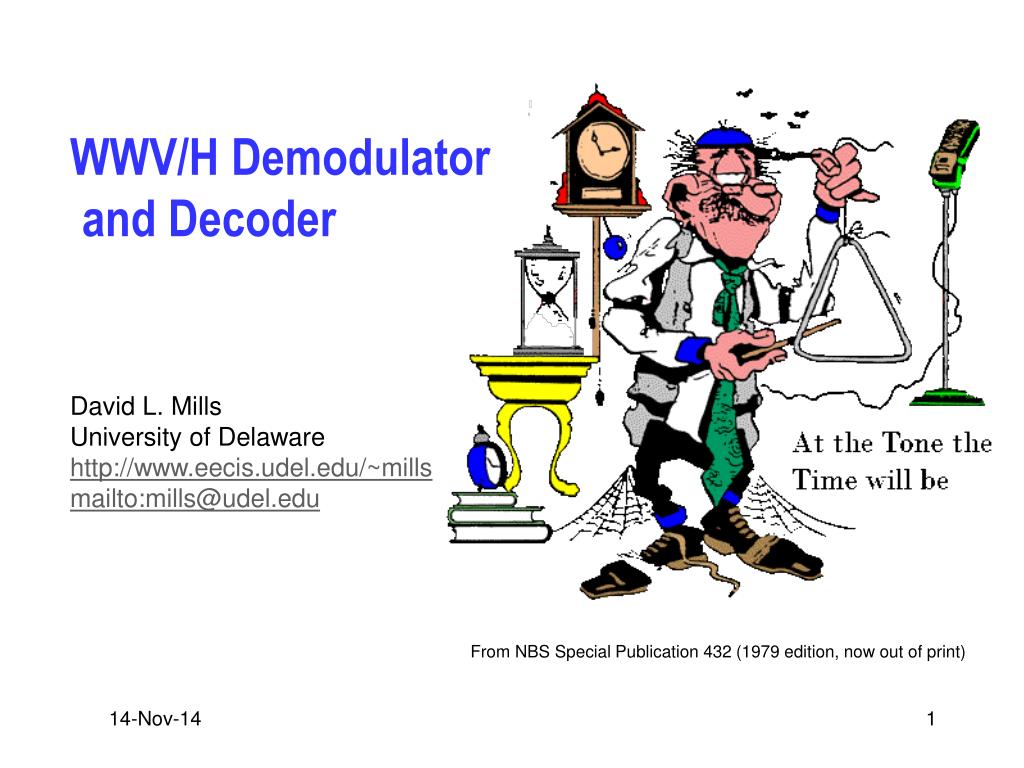 WWV/H Demodulator and Decoder

David L. Mills
University of Delaware
http://www.eecis.udel.edu/~mills
mailto:mills@udel.edu

At the Tone the Time will be

From NBS Special Publication 432 (1979 edition, now out of print)

14-Nov-14

1